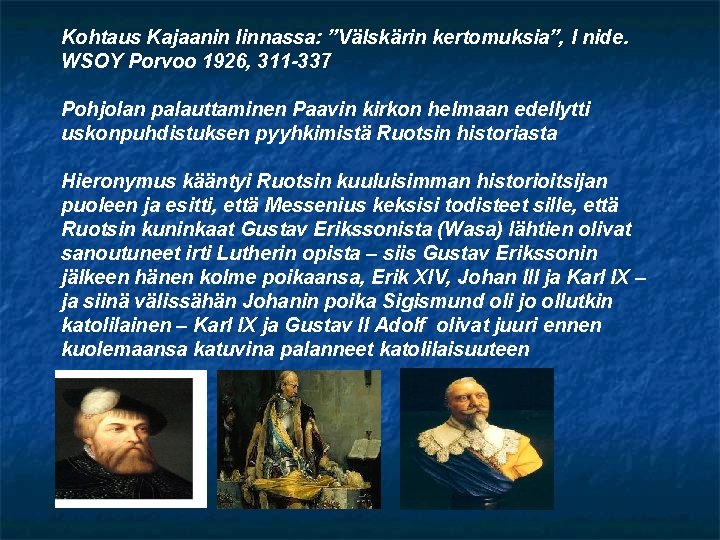 Kohtaus Kajaanin linnassa: ”Välskärin kertomuksia”, I nide. WSOY Porvoo 1926, 311-337

Pohjolan palauttaminen Paavin kirkon helmaan edellytti uskonpuhdistuksen pyyhkimistä Ruotsin historiasta

Hieronymus kääntyi Ruotsin kuuluisimman historioitsijan puoleen ja esitti, että Messenius keksisi todisteet sille, että Ruotsin kuninkaat Gustav Erikssonista (Wasa) lähtien olivat sanoutuneet irti Lutherin opista – siis Gustav Erikssonin jälkeen hänen kolme poikaansa, Erik XIV, Johan III ja Karl IX – ja siinä välissähän Johanin poika Sigismund oli jo ollutkin katolilainen – Karl IX ja Gustav II Adolf olivat juuri ennen kuolemaansa katuvina palanneet katolilaisuuteen